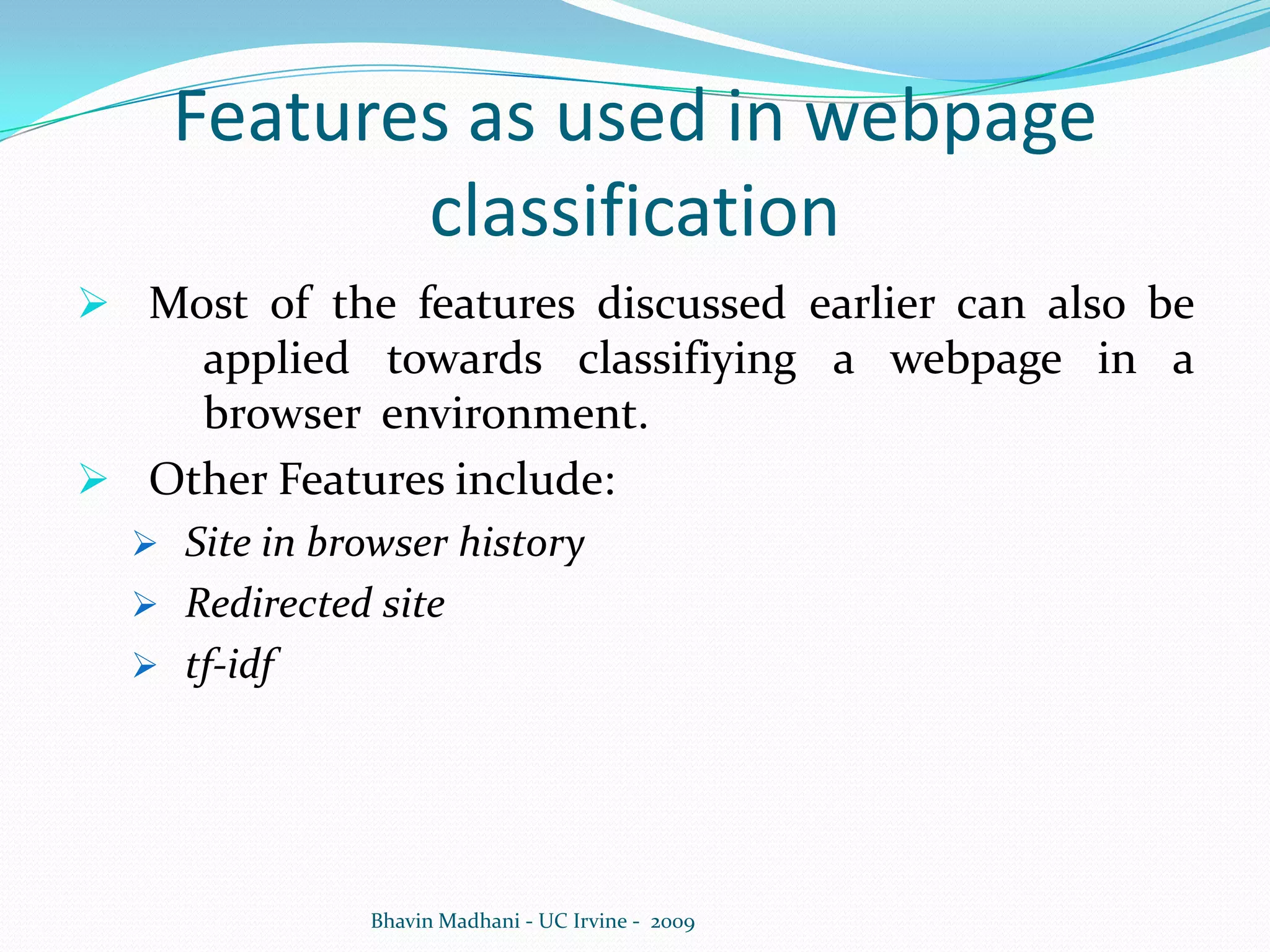 Features as used in webpage classification

Most of the features discussed earlier can also be applied towards classifiying a webpage in a browser environment.

Other Features include:

Site in browser history

Redirected site

tf-idf

Bhavin Madhani - UC Irvine - 2009